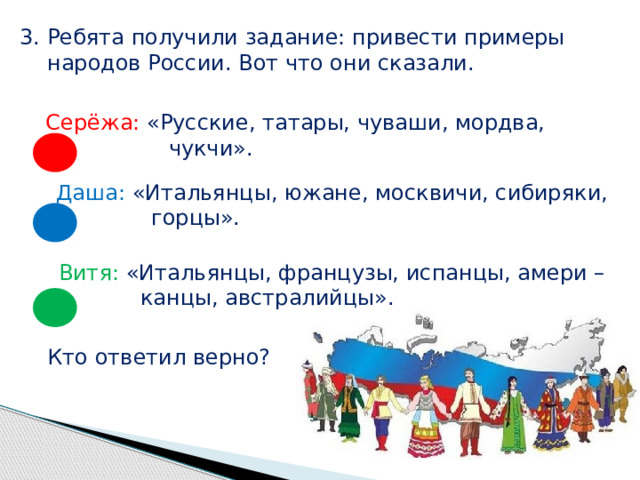 3. Ребята получили задание: привести примеры народов России. Вот что они сказали.

Серёжа: «Русские, татары, чуваши, мордва, чукчи».

Даша: «Итальянцы, южане, москвичи, сибиряки, горцы».

Витя: «Итальянцы, французы, испанцы, амери – канцы, австралийцы».

Кто ответил верно?